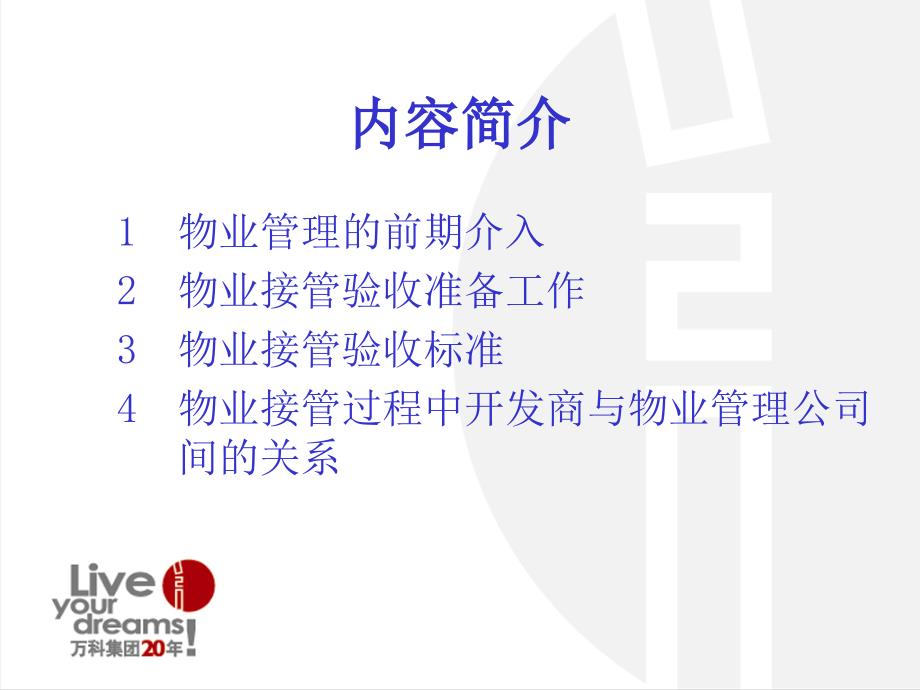 内容简介

1 物业管理的前期介入
2 物业接管验收准备工作
3 物业接管验收标准
4 物业接管过程中开发商与物业管理公司间的关系

Live your dreams!
万科集团20年